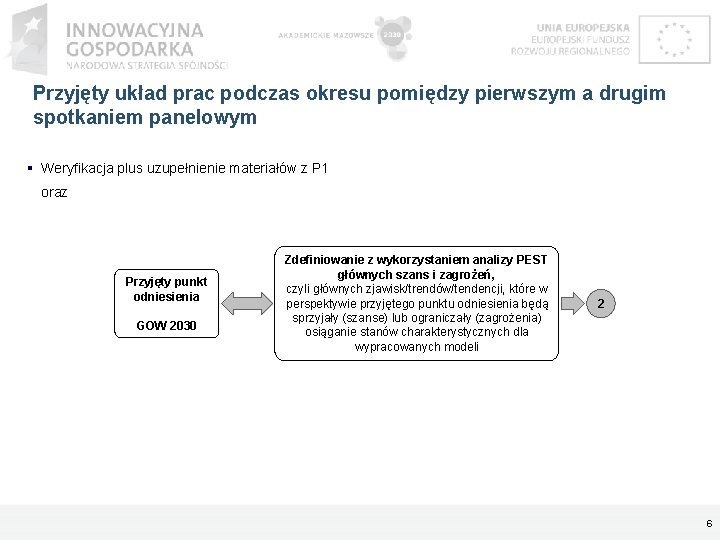 INNOWACYJNA GOSPODARKA
NARODOWA STRATEGIA SPÓJNOŚCI

AKADEMICKIE MAZOWSZE 2030

UNIA EUROPEJSKA
EUROPEJSKI FUNDUSZ
ROZWOJU REGIONALNEGO

Przyjęty układ prac podczas okresu pomiędzy pierwszym a drugim spotkaniem panelowym

▪ Weryfikacja plus uzupełnienie materiałów z P1
oraz

Przyjęty punkt odniesienia

GOW 2030

Zdefiniowanie z wykorzystaniem analizy PEST głównych szans i zagrożeń,
czyli głównych zjawisk/trendów/tendencji, które w perspektywie przyjętego punktu odniesienia będą sprzyjały (szanse) lub ograniczały (zagrożenia) osiąganie stanów charakterystycznych dla wypracowanych modeli

2

6